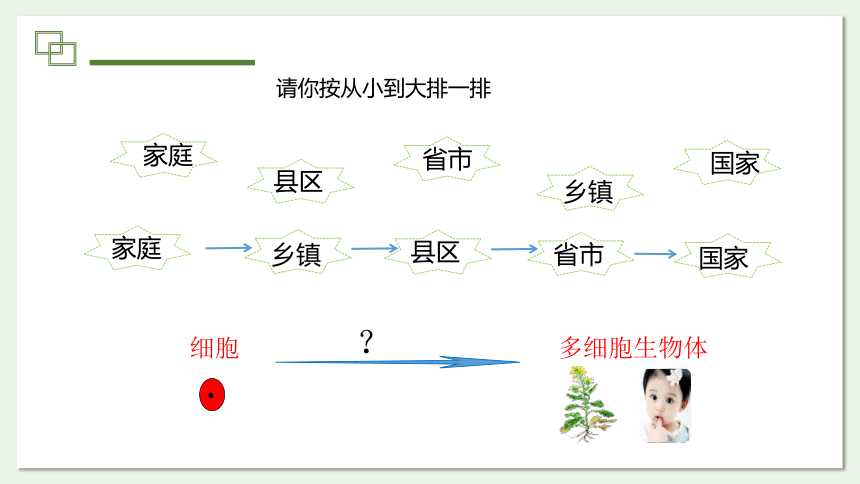 请你按从小到大排一排

家庭

县区

省市

乡镇

国家

家庭 → 乡镇 → 县区 → 省市 → 国家

细胞 ？ 多细胞生物体